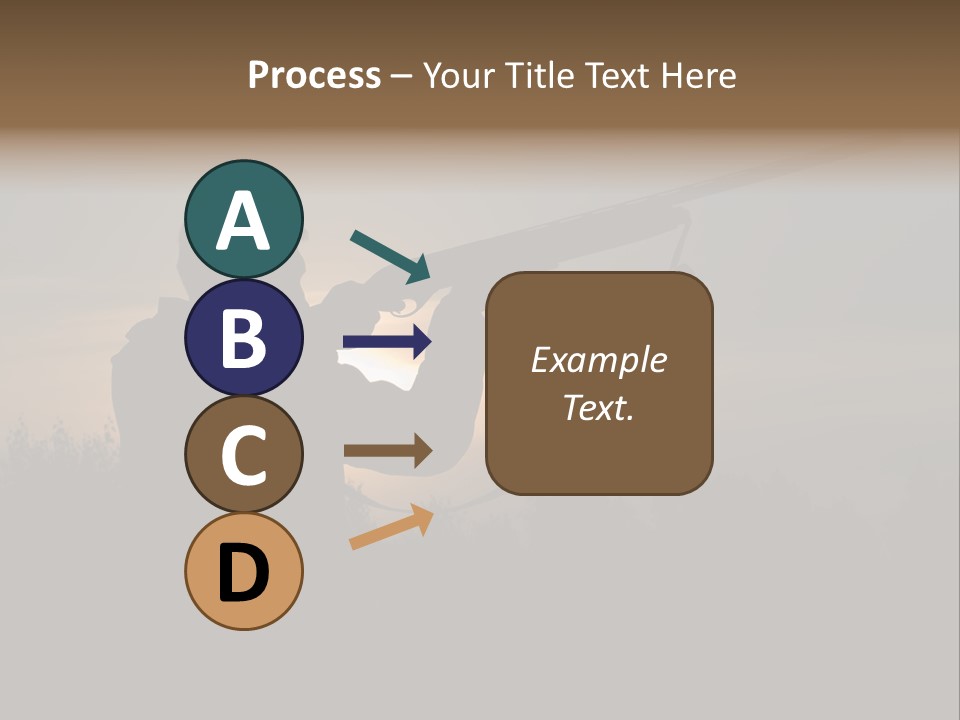 Process – Your Title Text Here

A

B

C

D

Example Text.